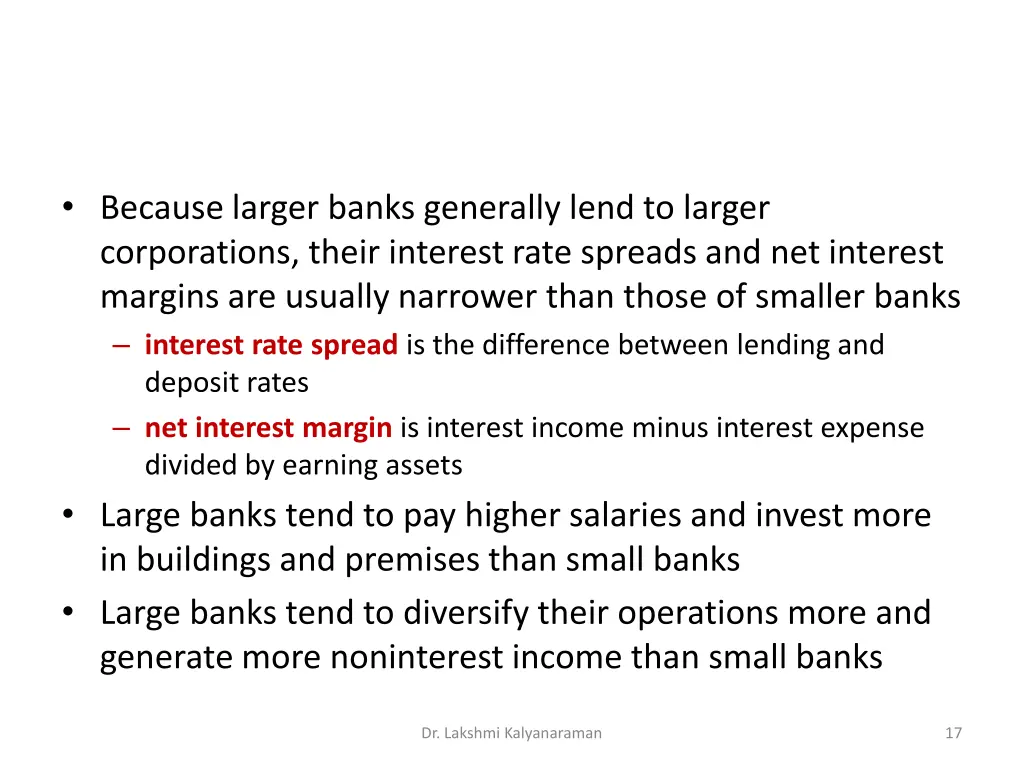 • Because larger banks generally lend to larger corporations, their interest rate spreads and net interest margins are usually narrower than those of smaller banks

– interest rate spread is the difference between lending and deposit rates

– net interest margin is interest income minus interest expense divided by earning assets

• Large banks tend to pay higher salaries and invest more in buildings and premises than small banks

• Large banks tend to diversify their operations more and generate more noninterest income than small banks

Dr. Lakshmi Kalyanaraman

17